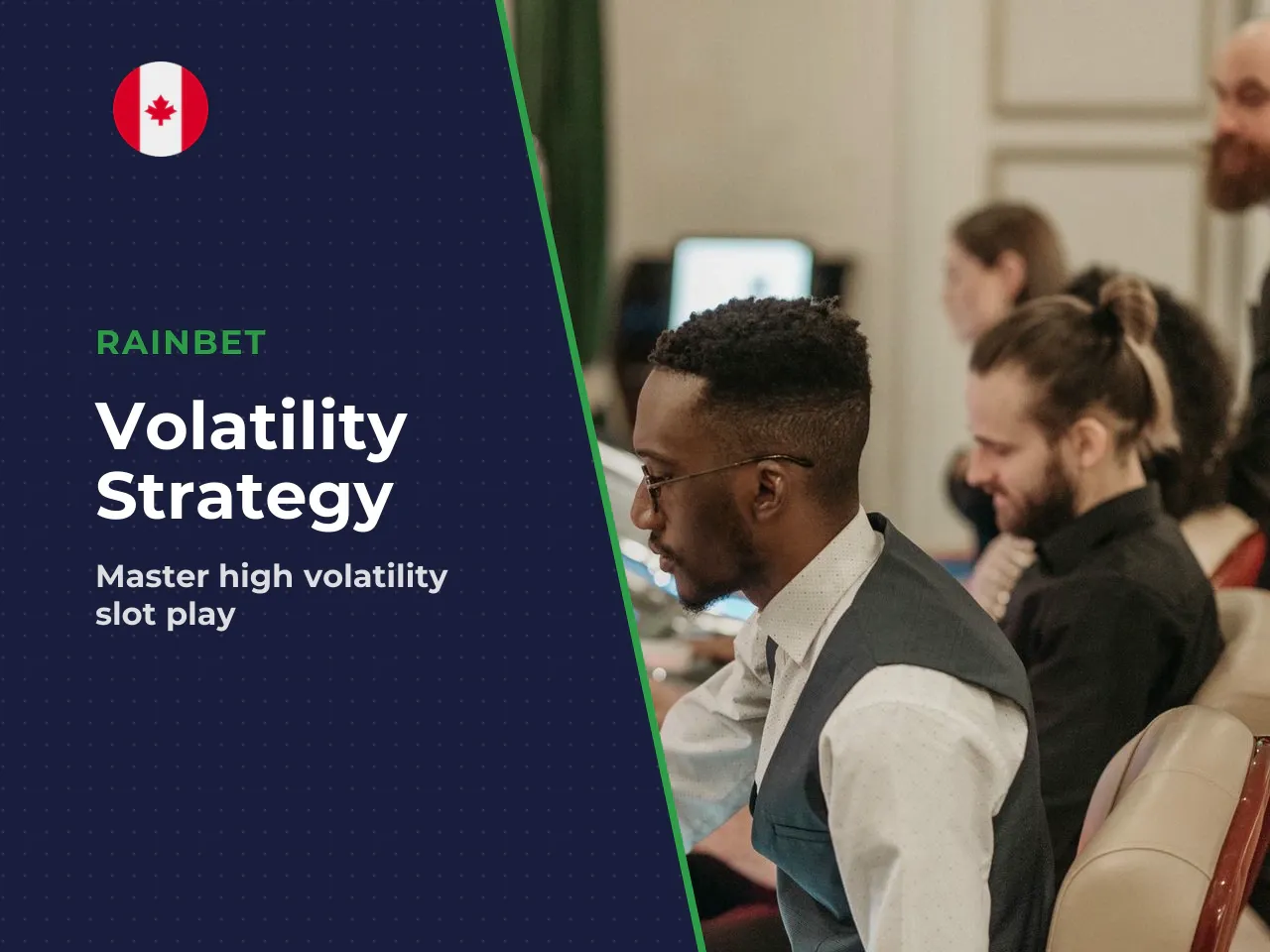 RAINBET

Volatility Strategy

Master high volatility slot play